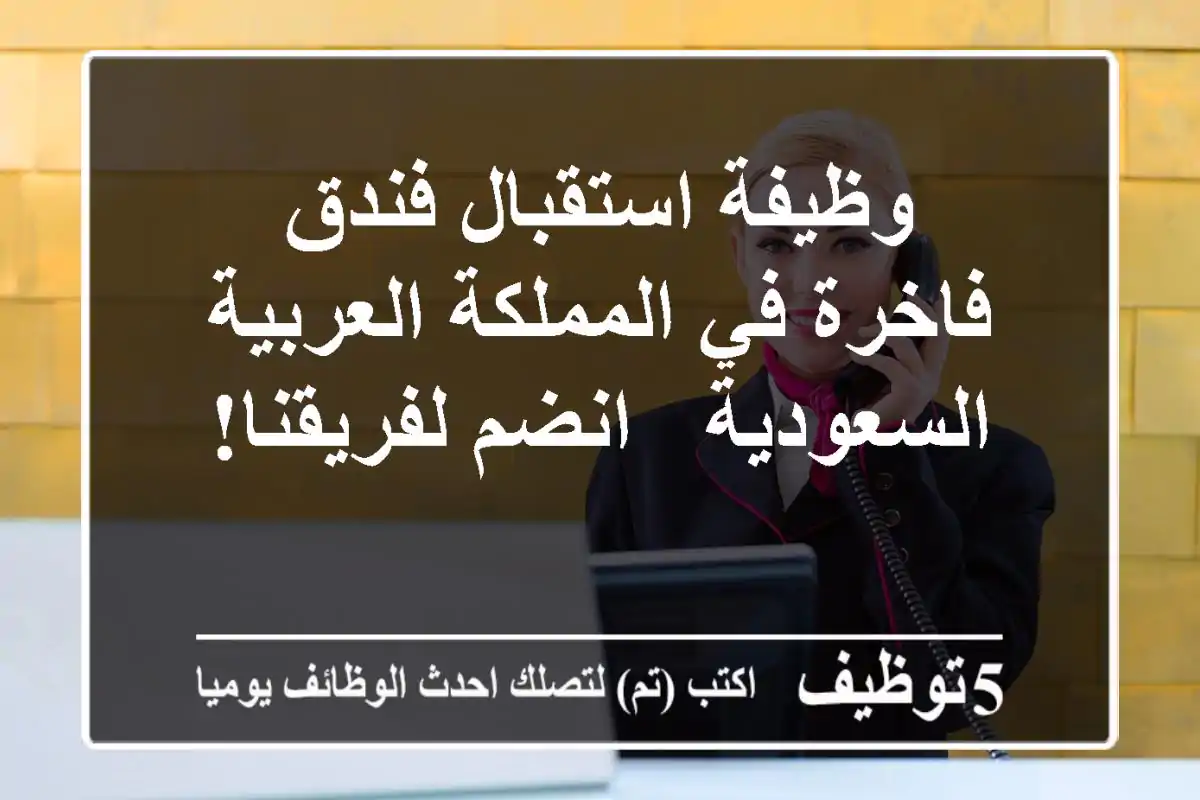 وظيفة استقبال فندق فاخرة في المملكة العربية السعودية انضم لفريقنا!

5توظيف اكتب (تم) لتصلك احدث الوظائف يوميا